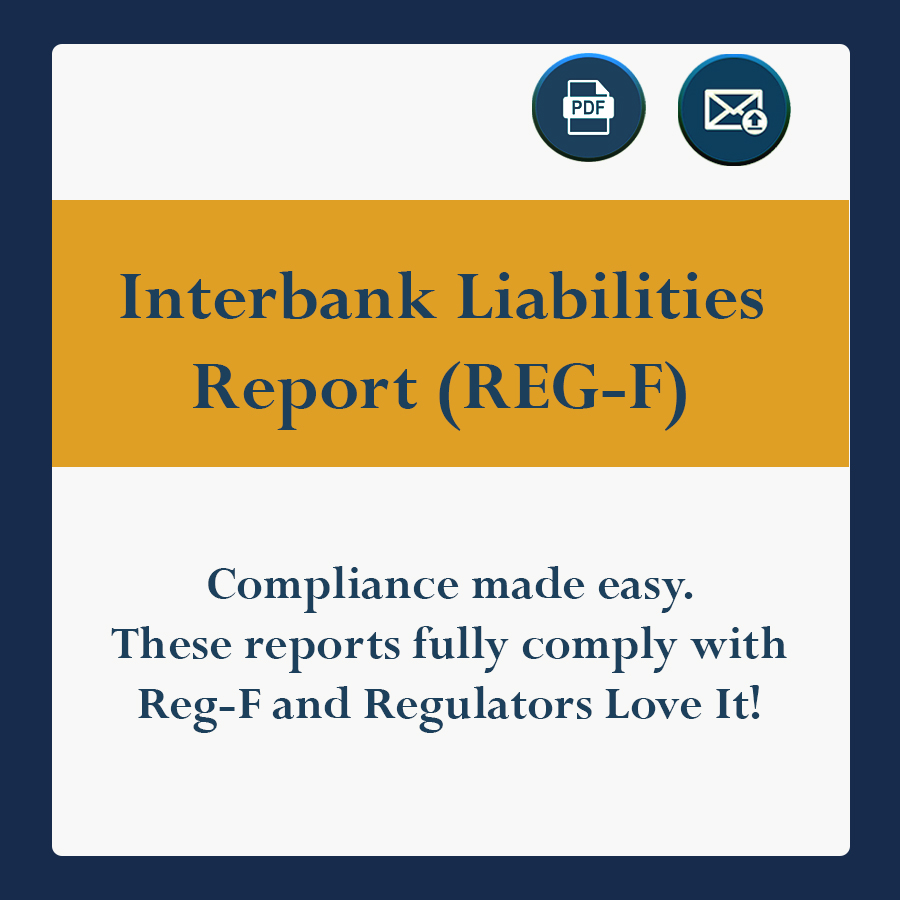 PDF

Interbank Liabilities Report (REG-F)

Compliance made easy.
These reports fully comply with Reg-F and Regulators Love It!